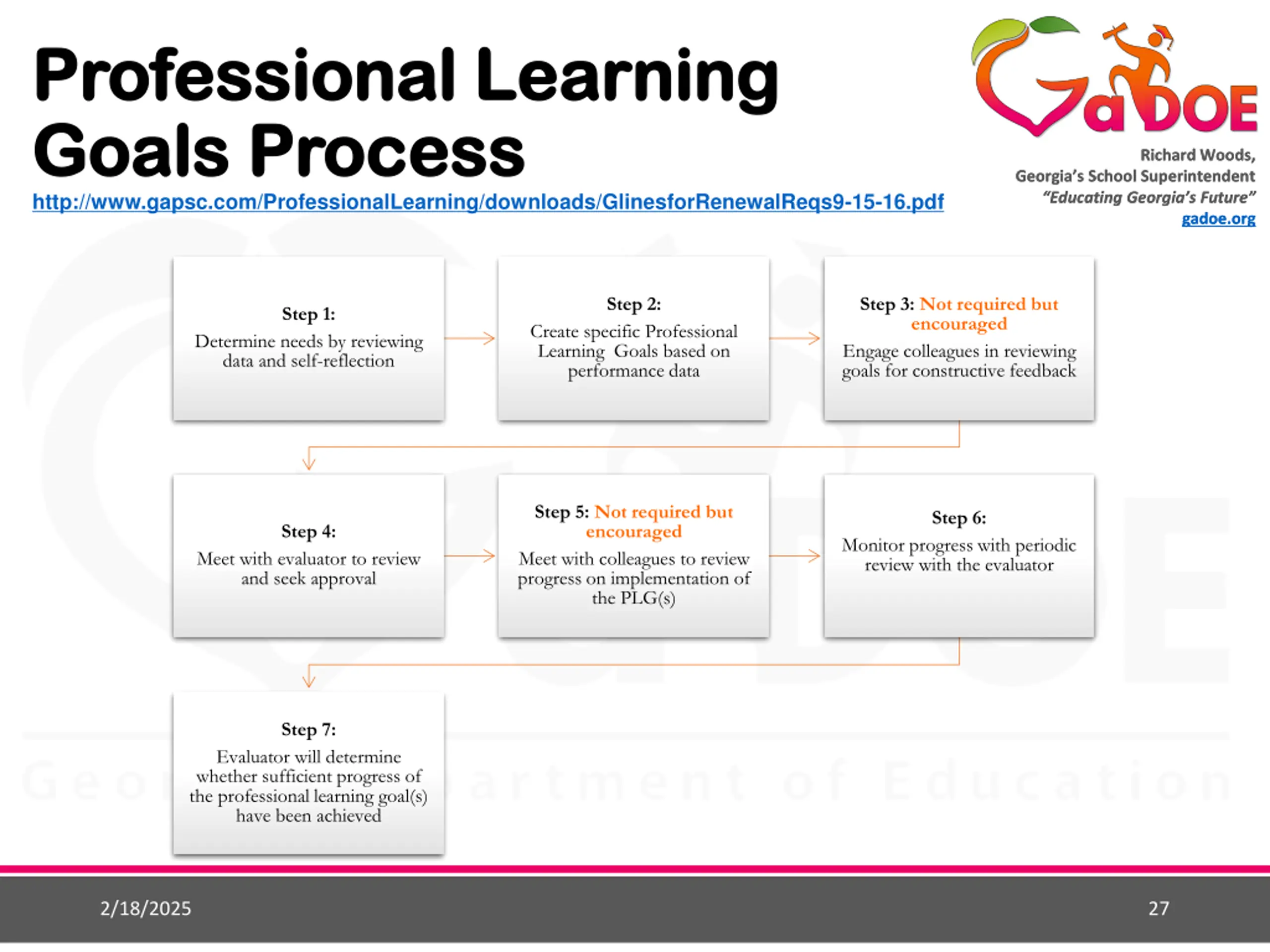 Professional Learning Goals Process

http://www.gapsc.com/ProfessionalLearning/downloads/GlinesforRenewalReqs9-15-16.pdf

GaDOE

Richard Woods,
Georgia's School Superintendent
"Educating Georgia's Future"
gadoe.org

Step 1:
Determine needs by reviewing data and self-reflection

Step 2:
Create specific Professional Learning Goals based on performance data

Step 3: Not required but encouraged
Engage colleagues in reviewing goals for constructive feedback

Step 4:
Meet with evaluator to review and seek approval

Step 5: Not required but encouraged
Meet with colleagues to review progress on implementation of the PLG(s)

Step 6:
Monitor progress with periodic review with the evaluator

Step 7:
Evaluator will determine whether sufficient progress of the professional learning goal(s) have been achieved

Georgia Department of Education

2/18/2025

27